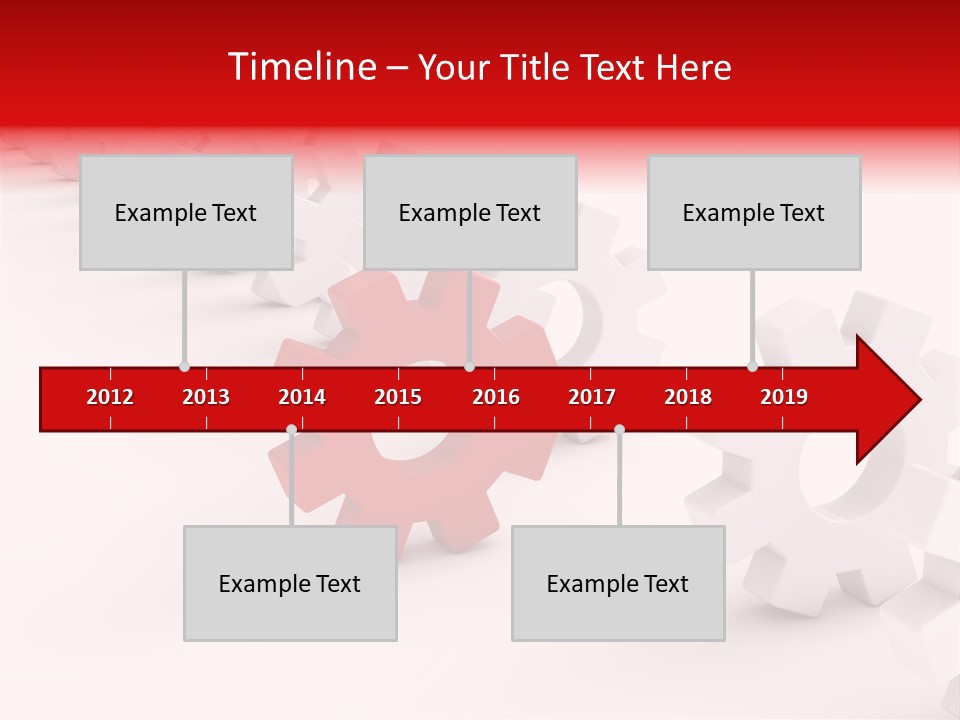 Timeline – Your Title Text Here

Example Text

Example Text

Example Text

2012 2013 2014 2015 2016 2017 2018 2019

Example Text

Example Text